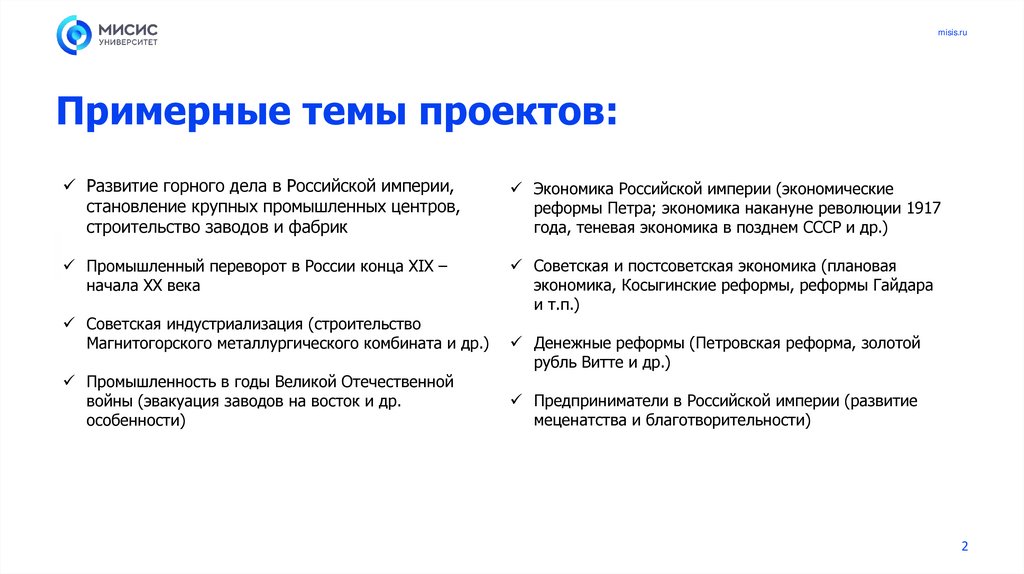 МИСИС
УНИВЕРСИТЕТ

misis.ru

Примерные темы проектов:

✓ Развитие горного дела в Российской империи, становление крупных промышленных центров, строительство заводов и фабрик

✓ Промышленный переворот в России конца XIX – начала XX века

✓ Советская индустриализация (строительство Магнитогорского металлургического комбината и др.)

✓ Промышленность в годы Великой Отечественной войны (эвакуация заводов на восток и др. особенности)

✓ Экономика Российской империи (экономические реформы Петра; экономика накануне революции 1917 года, теневая экономика в позднем СССР и др.)

✓ Советская и постсоветская экономика (плановая экономика, Косыгинские реформы, реформы Гайдара и т.п.)

✓ Денежные реформы (Петровская реформа, золотой рубль Витте и др.)

✓ Предприниматели в Российской империи (развитие меценатства и благотворительности)

2